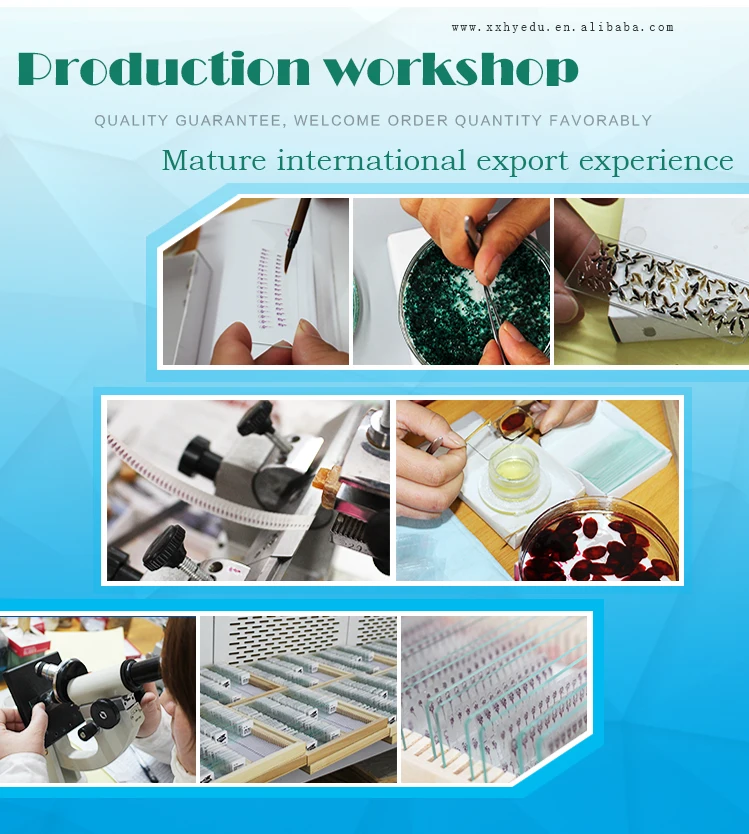 www.xxhyedu.en.alibaba.com

Production workshop

QUALITY GUARANTEE, WELCOME ORDER QUANTITY FAVORABLY

Mature international export experience